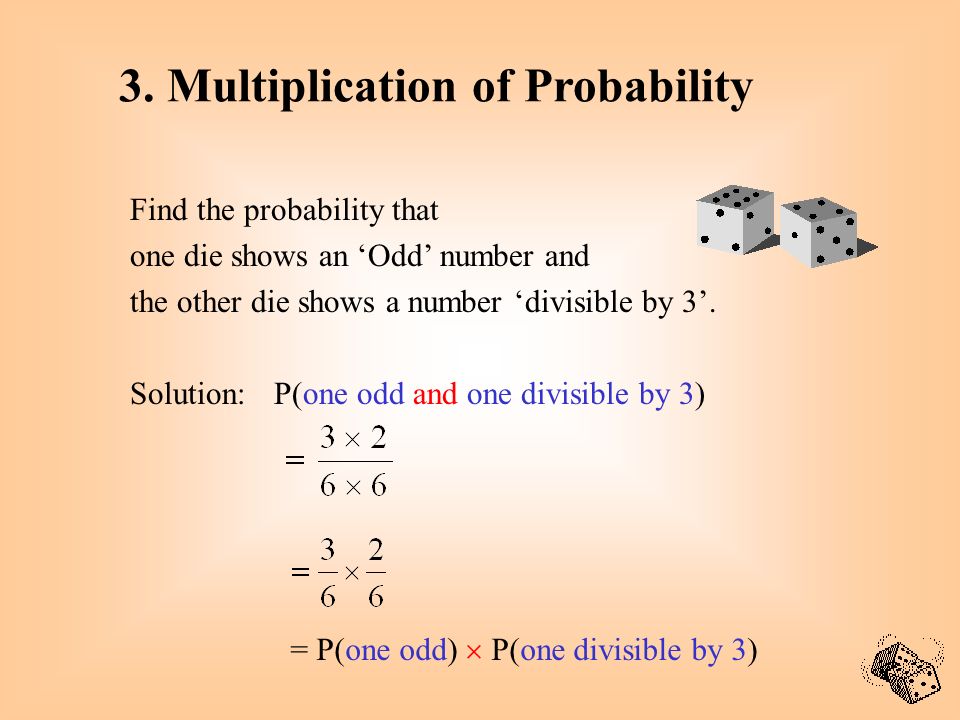 3. Multiplication of Probability

Find the probability that one die shows an ‘Odd’ number and the other die shows a number ‘divisible by 3’.

Solution: P(one odd and one divisible by 3)

$= \frac{3 \times 2}{6 \times 6}$

$= \frac{3}{6} \times \frac{2}{6}$

= P(one odd) $\times$ P(one divisible by 3)